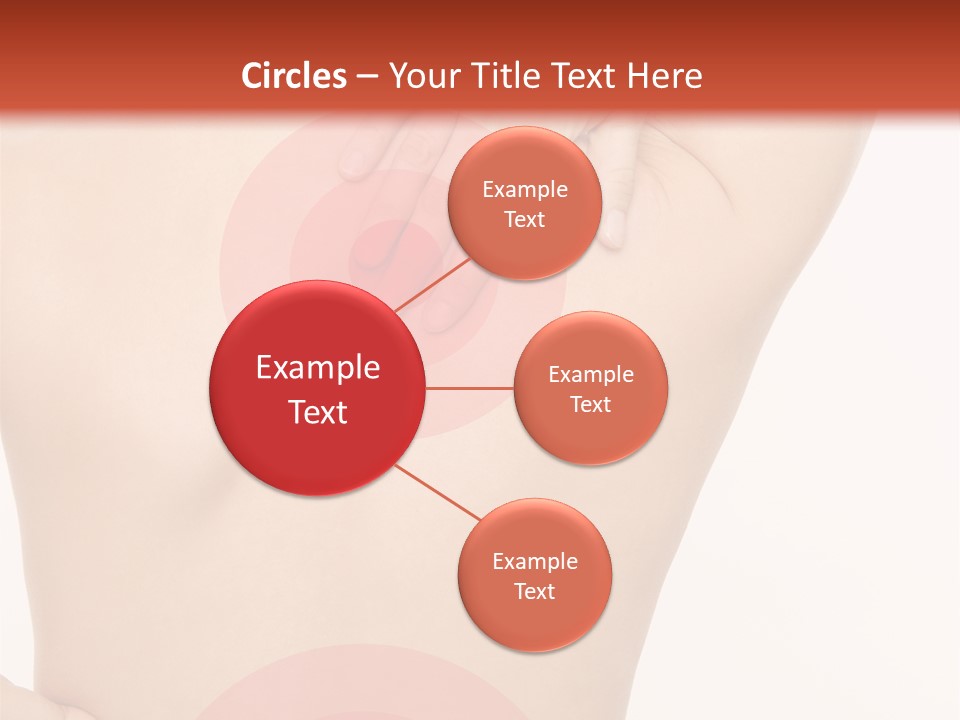 Circles – Your Title Text Here

Example Text

Example Text

Example Text

Example Text